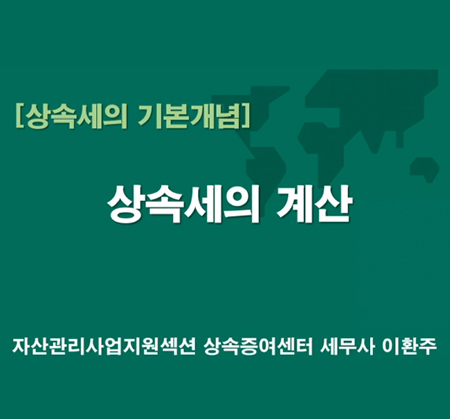 [상속세의 기본개념]

상속세의 계산

자산관리사업지원섹션 상속증여센터 세무사 이환주